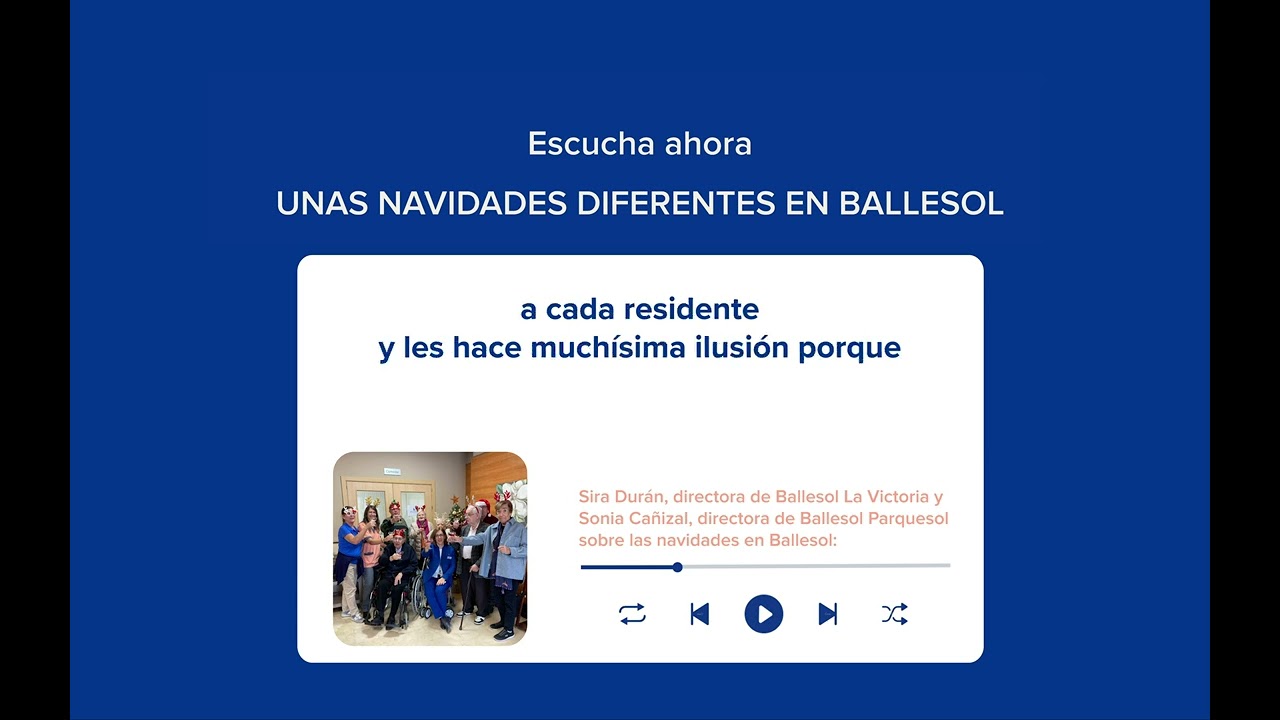 Escucha ahora

UNAS NAVIDADES DIFERENTES EN BALLESOL

a cada residente
y les hace muchísima ilusión porque

Sira Durán, directora de Ballesol La Victoria y Sonia Cañizal, directora de Ballesol Parquesol sobre las navidades en Ballesol: